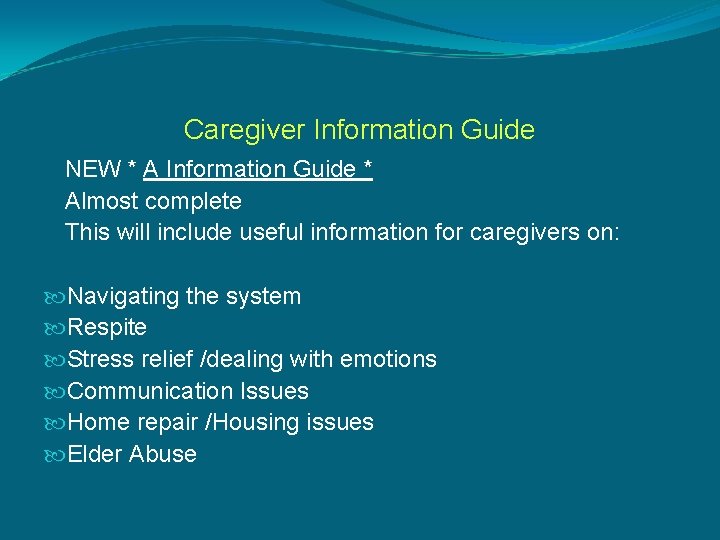 Caregiver Information Guide

NEW * A Information Guide *
Almost complete
This will include useful information for caregivers on:

Navigating the system
Respite
Stress relief /dealing with emotions
Communication Issues
Home repair /Housing issues
Elder Abuse